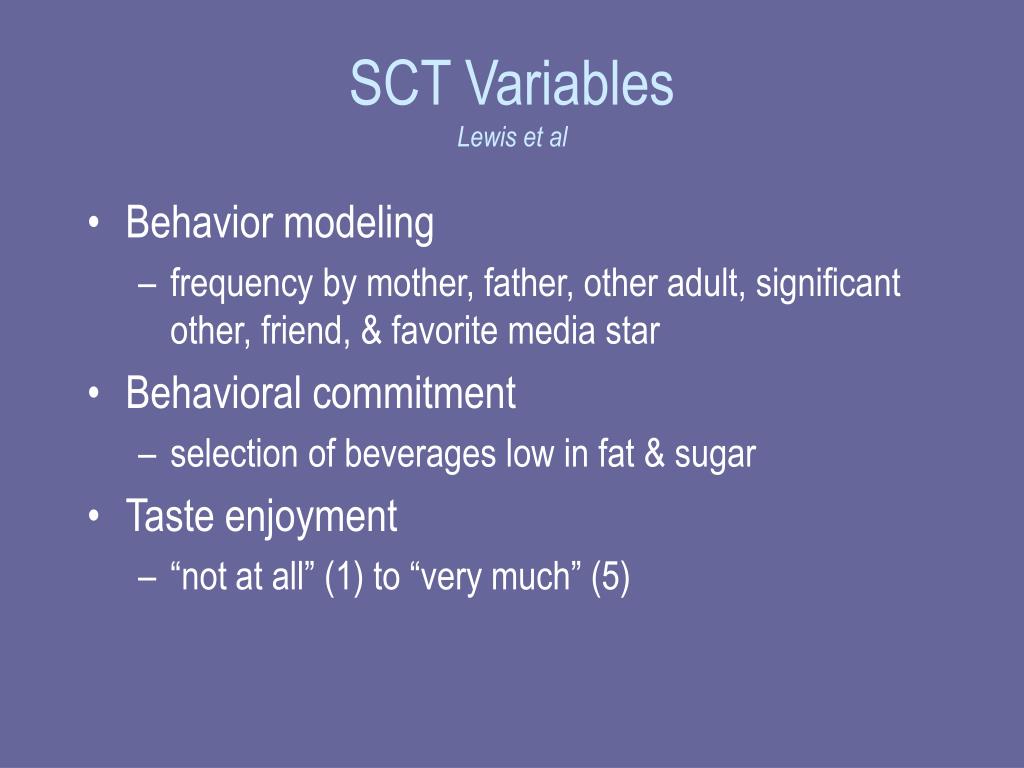 SCT Variables
Lewis et al

• Behavior modeling
– frequency by mother, father, other adult, significant other, friend, & favorite media star
• Behavioral commitment
– selection of beverages low in fat & sugar
• Taste enjoyment
– “not at all” (1) to “very much” (5)